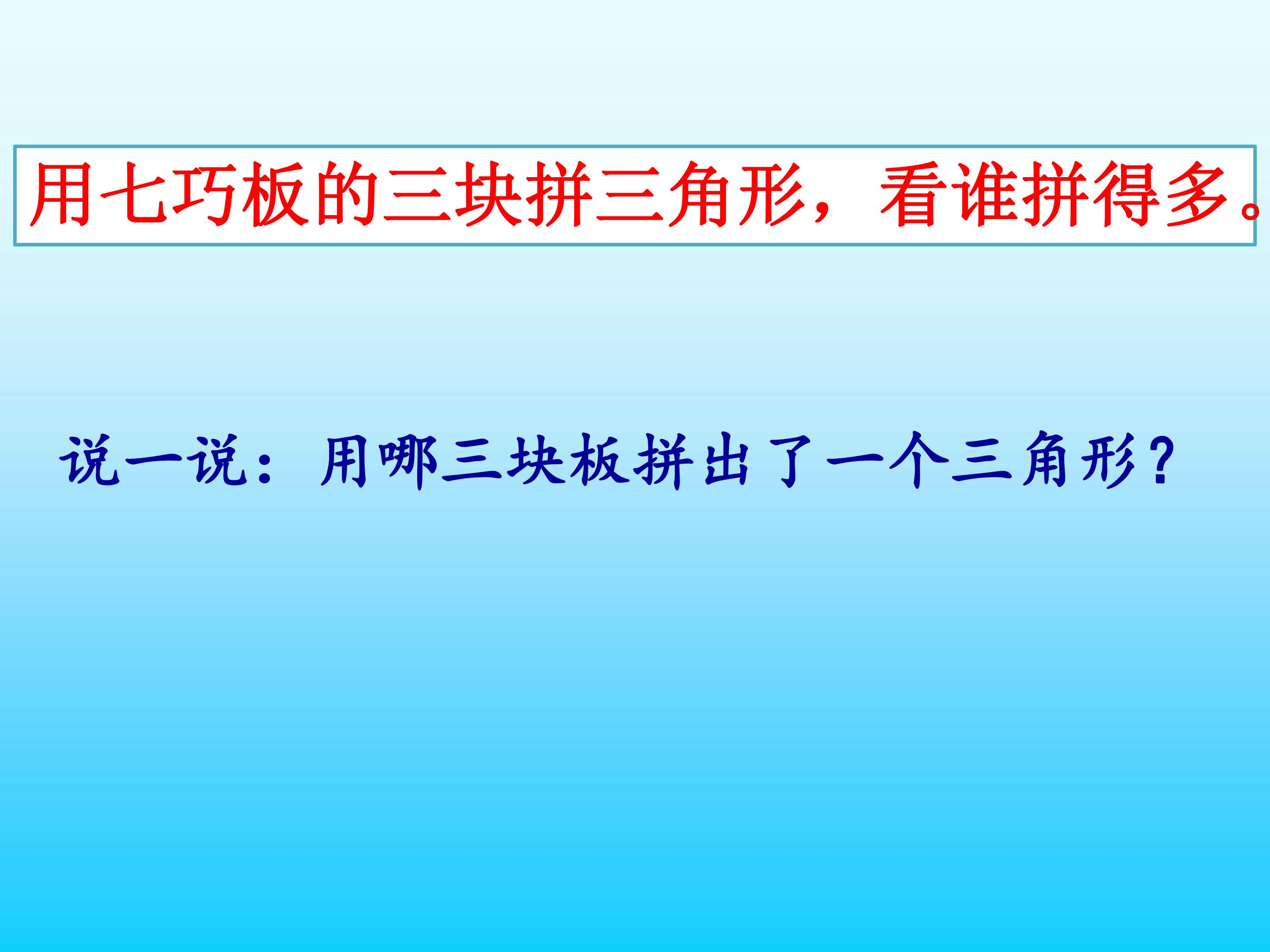 用七巧板的三块拼三角形，看谁拼得多。

说一说：用哪三块板拼出了一个三角形？